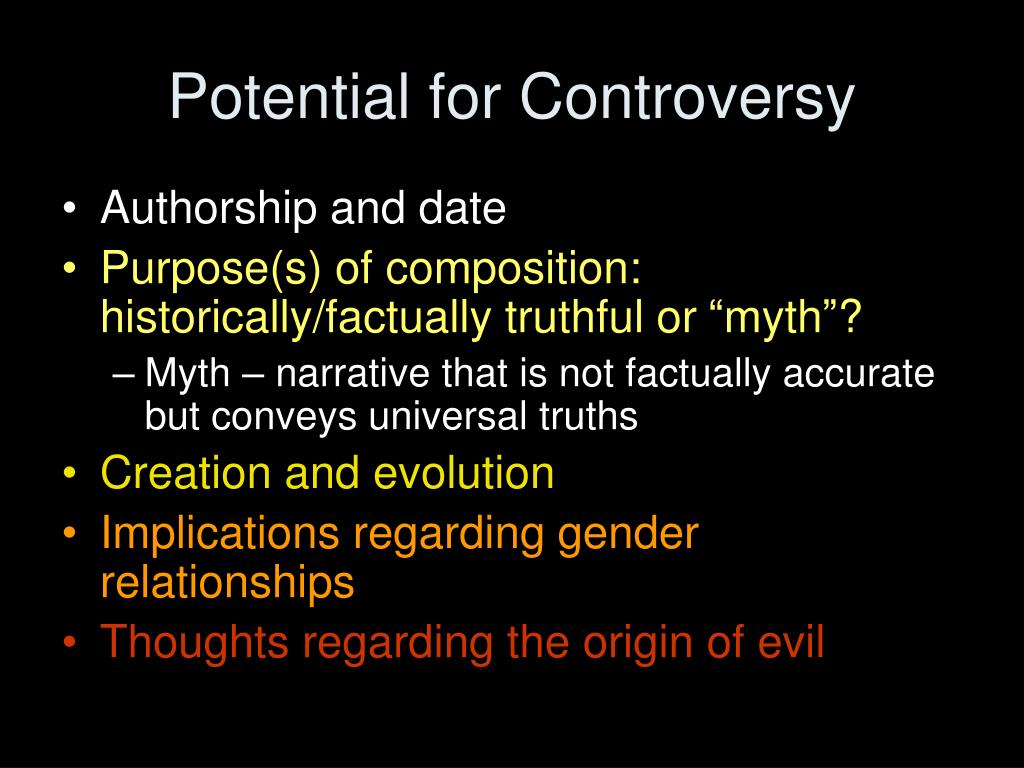 Potential for Controversy

• Authorship and date
• Purpose(s) of composition: historically/factually truthful or “myth”?
  – Myth – narrative that is not factually accurate but conveys universal truths
• Creation and evolution
• Implications regarding gender relationships
• Thoughts regarding the origin of evil